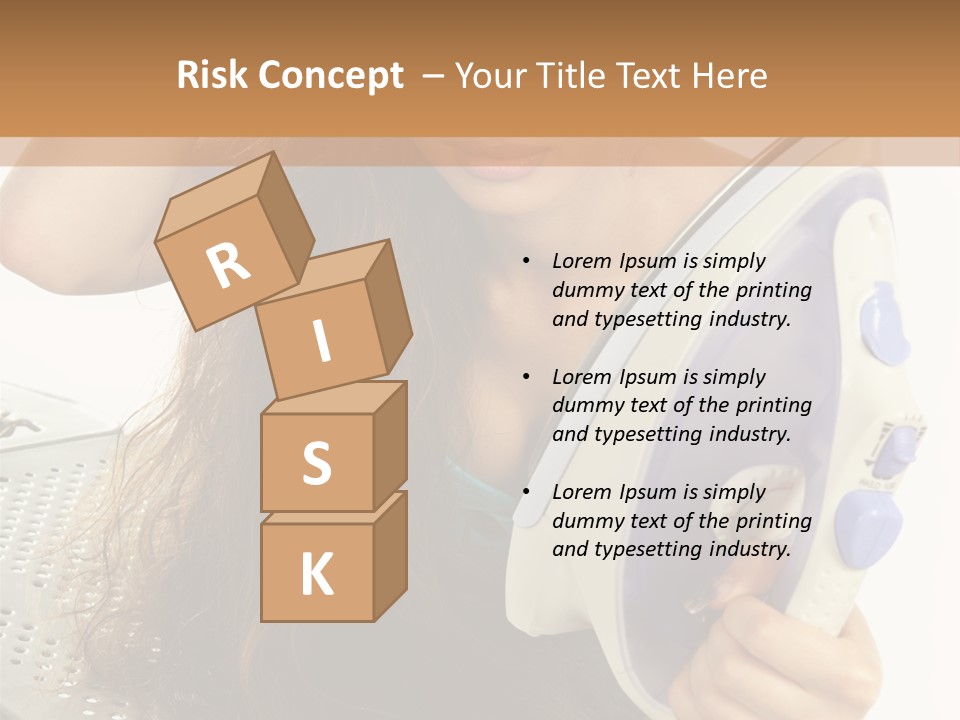 Risk Concept – Your Title Text Here

R
I
S
K

• Lorem Ipsum is simply dummy text of the printing and typesetting industry.

• Lorem Ipsum is simply dummy text of the printing and typesetting industry.

• Lorem Ipsum is simply dummy text of the printing and typesetting industry.